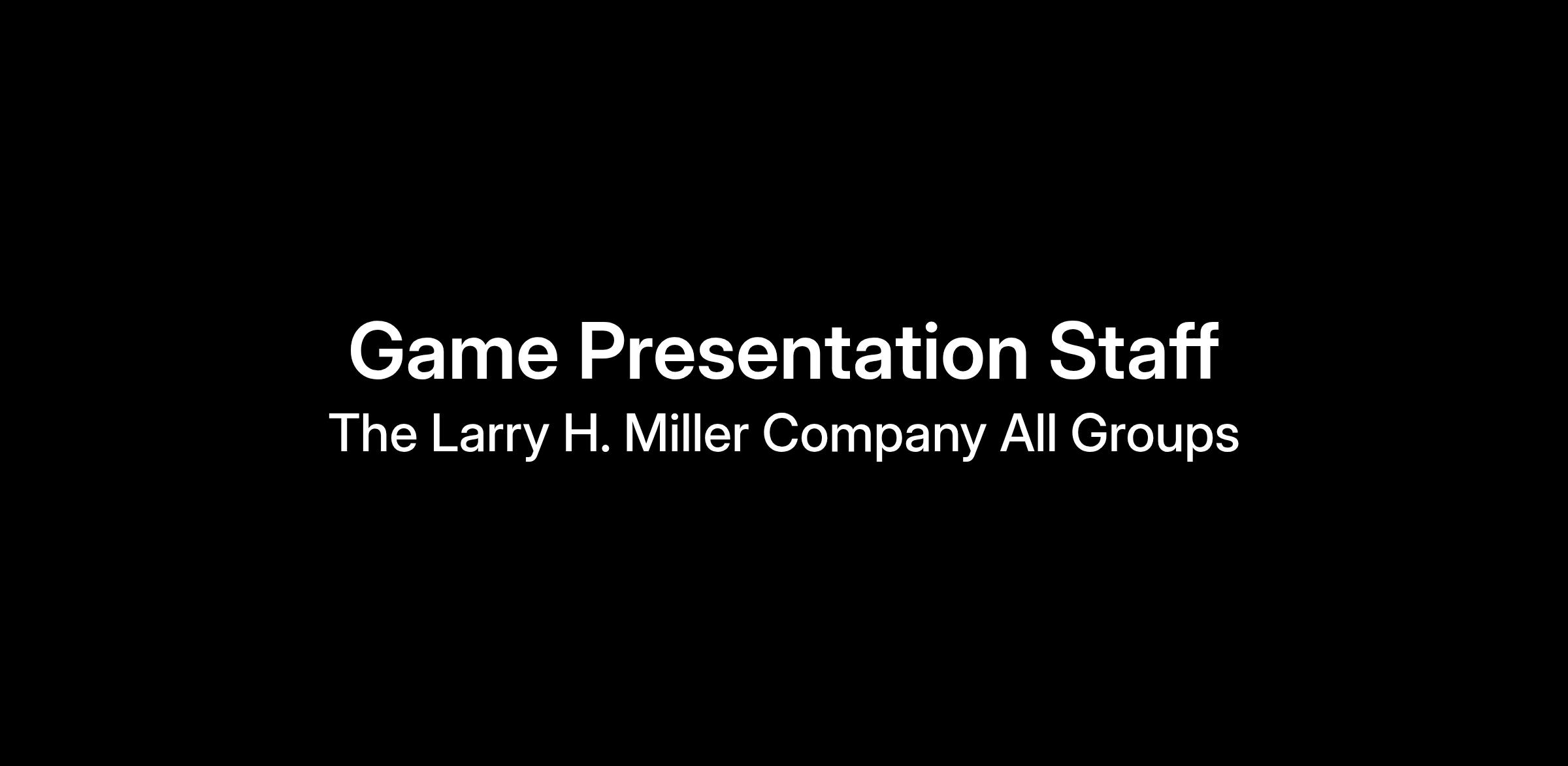 Game Presentation Staff
The Larry H. Miller Company All Groups